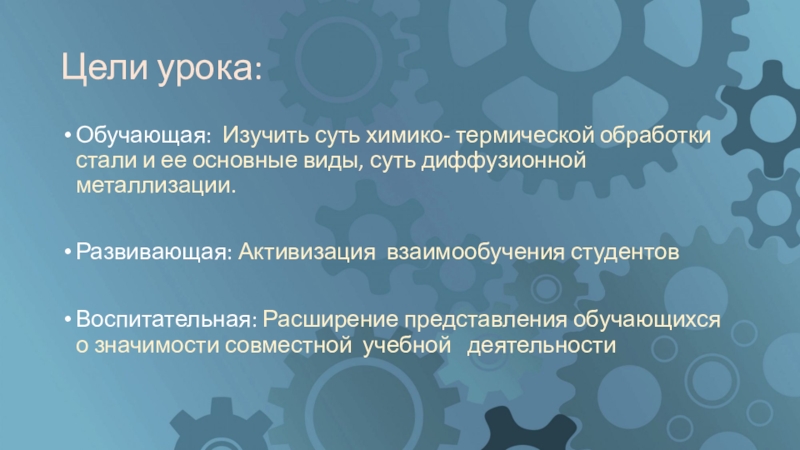 Цели урока:

• Обучающая: Изучить суть химико- термической обработки стали и ее основные виды, суть диффузионной металлизации.

• Развивающая: Активизация взаимообучения студентов

• Воспитательная: Расширение представления обучающихся о значимости совместной учебной деятельности